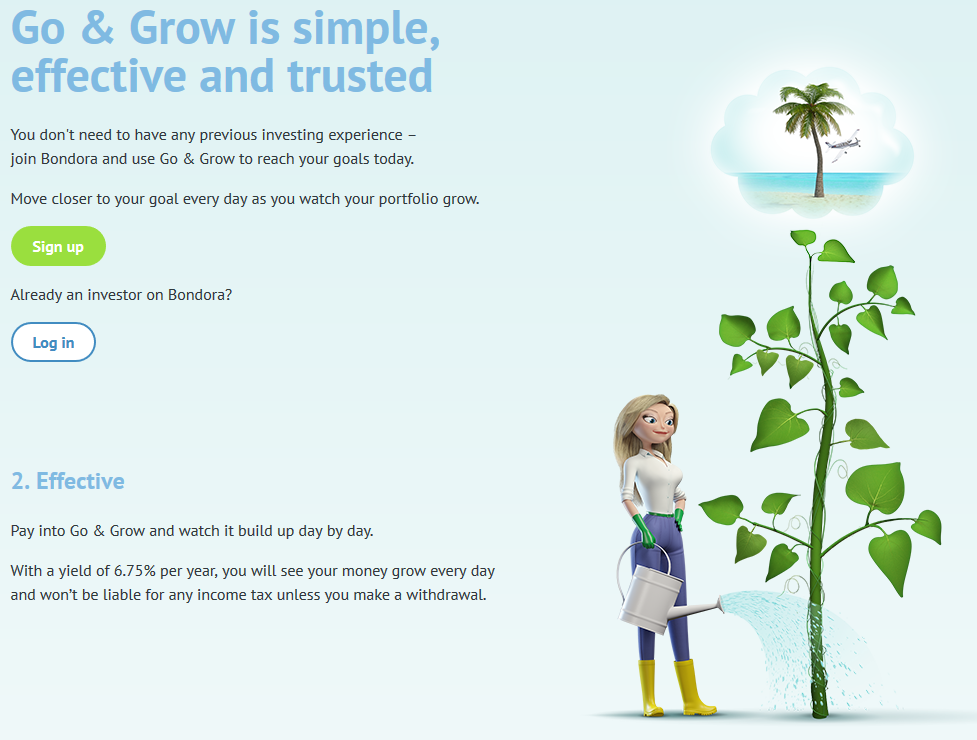 Go & Grow is simple, effective and trusted

You don't need to have any previous investing experience – join Bondora and use Go & Grow to reach your goals today.

Move closer to your goal every day as you watch your portfolio grow.

Sign up

Already an investor on Bondora?

Log in

2. Effective

Pay into Go & Grow and watch it build up day by day.

With a yield of 6.75% per year, you will see your money grow every day and won't be liable for any income tax unless you make a withdrawal.